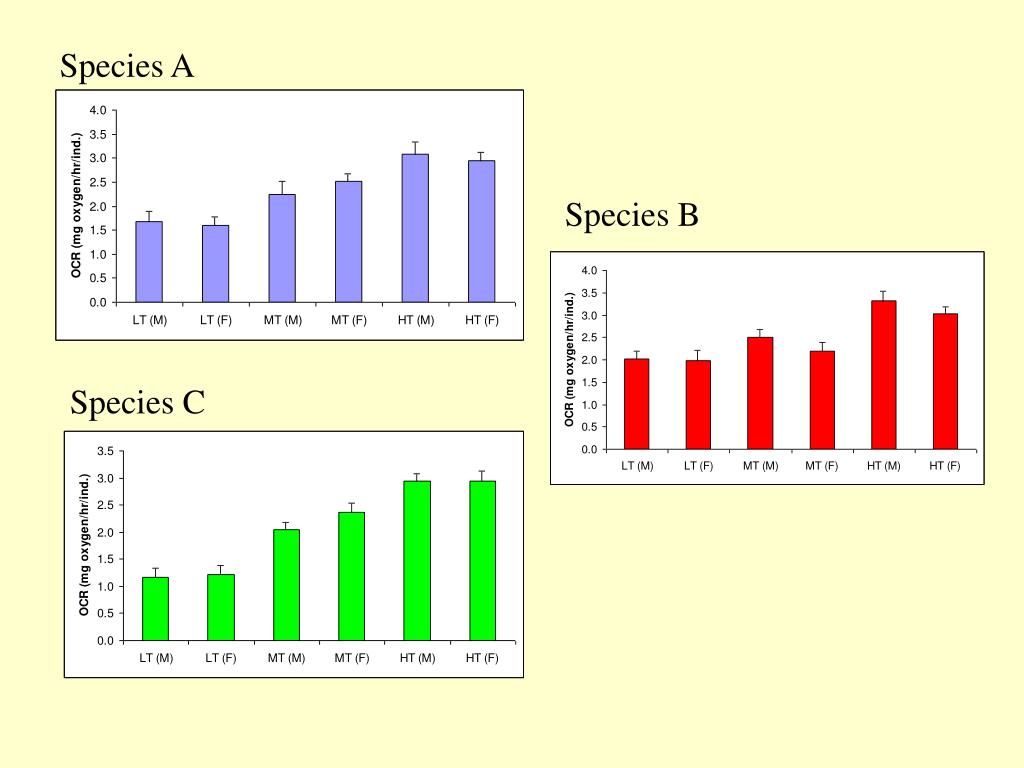 Species A

OCR (mg oxygen/hr/ind.)

4.0
3.5
3.0
2.5
2.0
1.5
1.0
0.5
0.0

LT (M) LT (F) MT (M) MT (F) HT (M) HT (F)

Species B

OCR (mg oxygen/hr/ind.)

4.0
3.5
3.0
2.5
2.0
1.5
1.0
0.5
0.0

LT (M) LT (F) MT (M) MT (F) HT (M) HT (F)

Species C

OCR (mg oxygen/hr/ind.)

3.5
3.0
2.5
2.0
1.5
1.0
0.5
0.0

LT (M) LT (F) MT (M) MT (F) HT (M) HT (F)